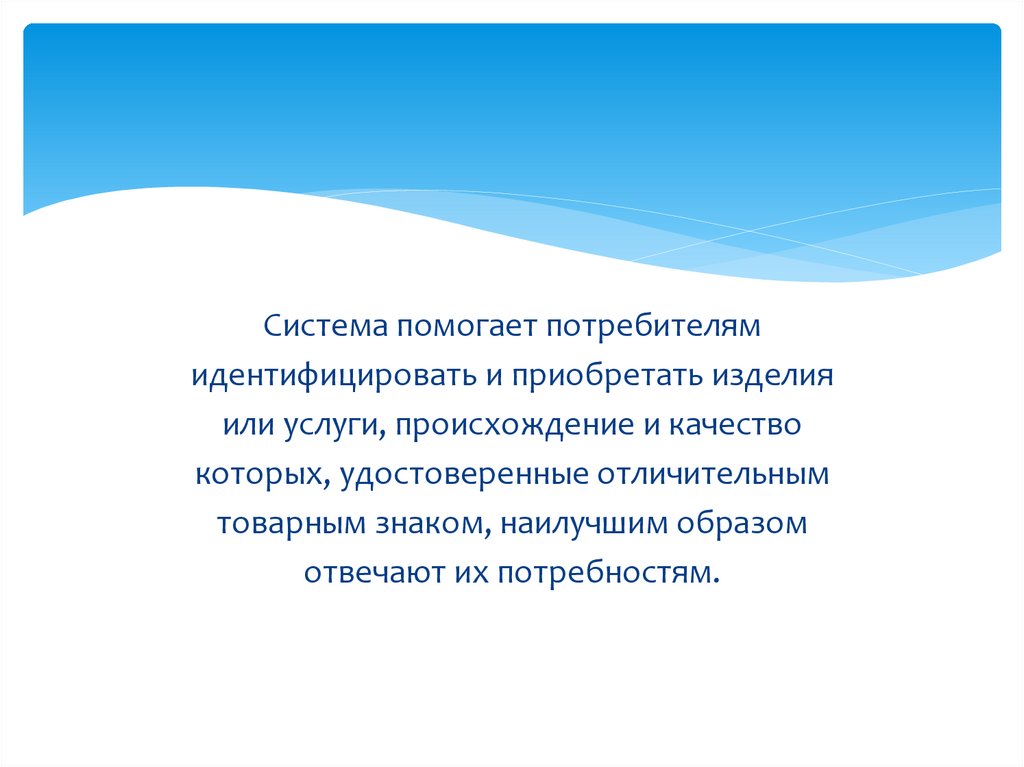 Система помогает потребителям идентифицировать и приобретать изделия или услуги, происхождение и качество которых, удостоверенные отличительным товарным знаком, наилучшим образом отвечают их потребностям.